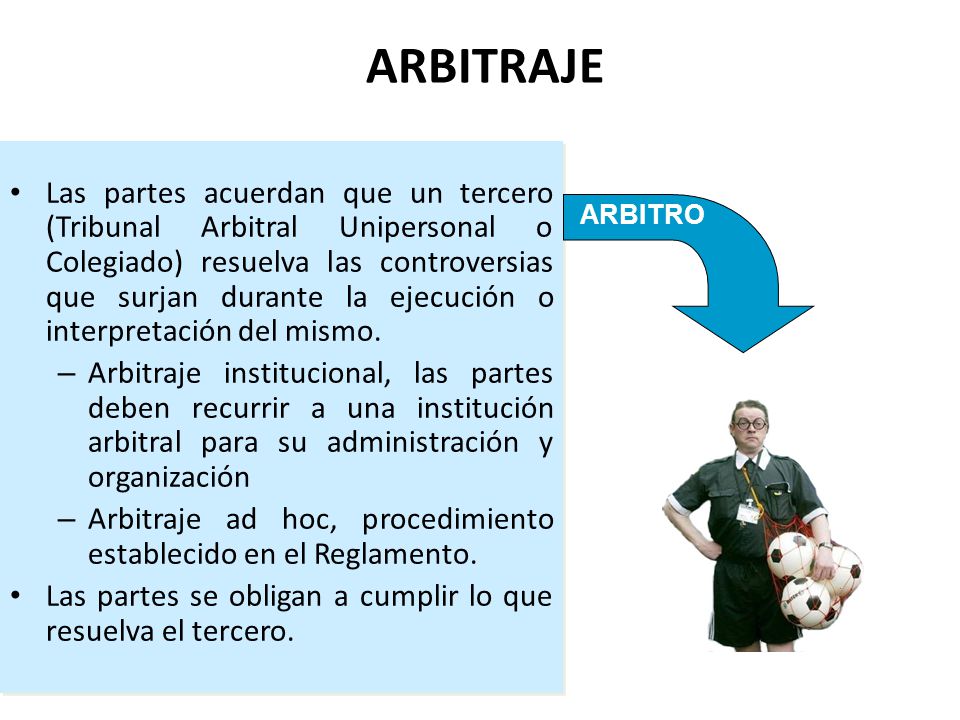 ARBITRAJE

• Las partes acuerdan que un tercero (Tribunal Arbitral Unipersonal o Colegiado) resuelva las controversias que surjan durante la ejecución o interpretación del mismo.
– Arbitraje institucional, las partes deben recurrir a una institución arbitral para su administración y organización
– Arbitraje ad hoc, procedimiento establecido en el Reglamento.
• Las partes se obligan a cumplir lo que resuelva el tercero.

ARBITRO